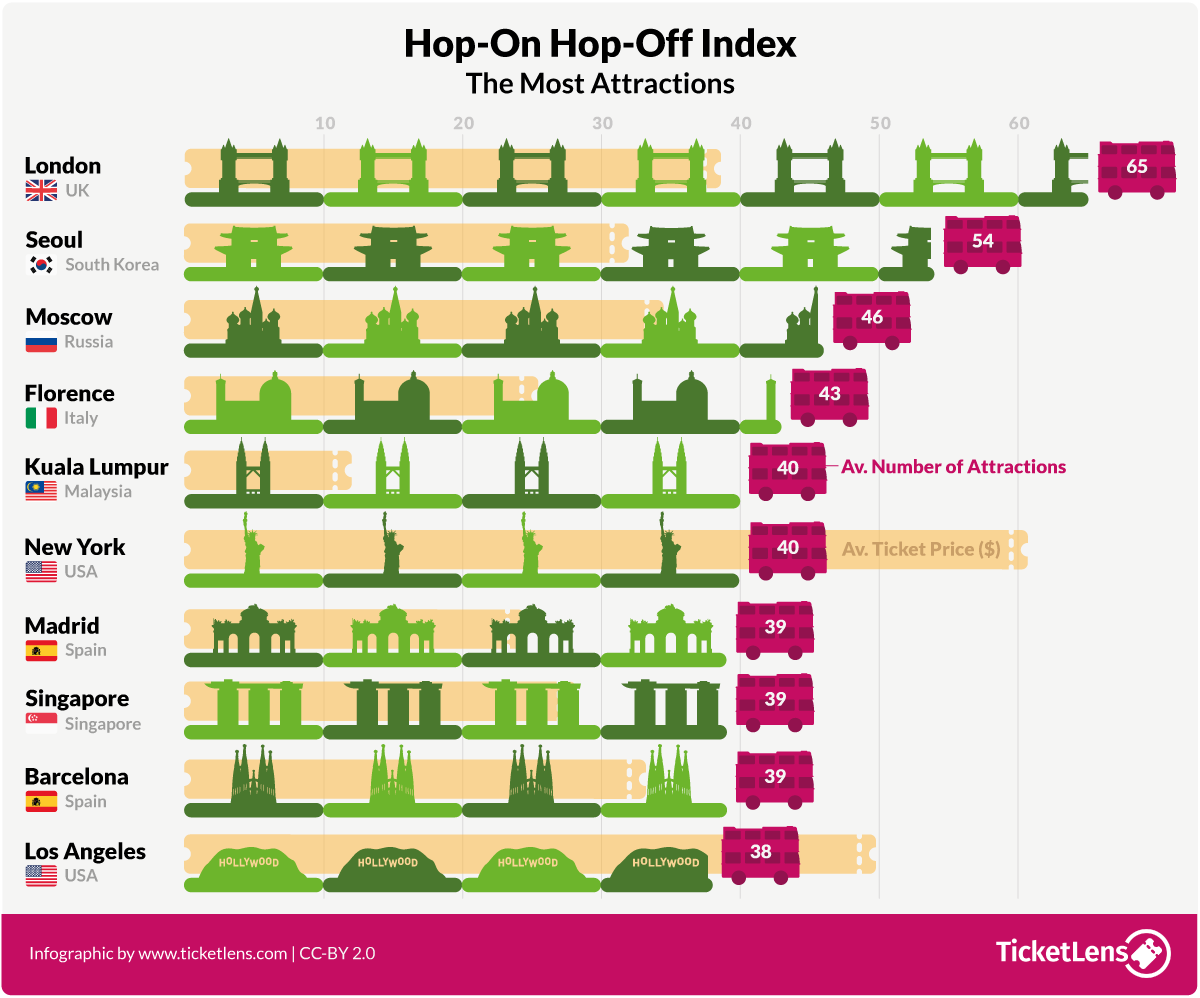 Hop-On Hop-Off Index
The Most Attractions

10 20 30 40 50 60

London
UK
65

Seoul
South Korea
54

Moscow
Russia
46

Florence
Italy
43

Kuala Lumpur
Malaysia
40
Av. Number of Attractions

New York
USA
40
Av. Ticket Price ($)

Madrid
Spain
39

Singapore
Singapore
39

Barcelona
Spain
39

Los Angeles
USA
HOLLYWOOD HOLLYWOOD HOLLYWOOD HOLLYWOOD
38

Infographic by www.ticketlens.com | CC-BY 2.0

TicketLens